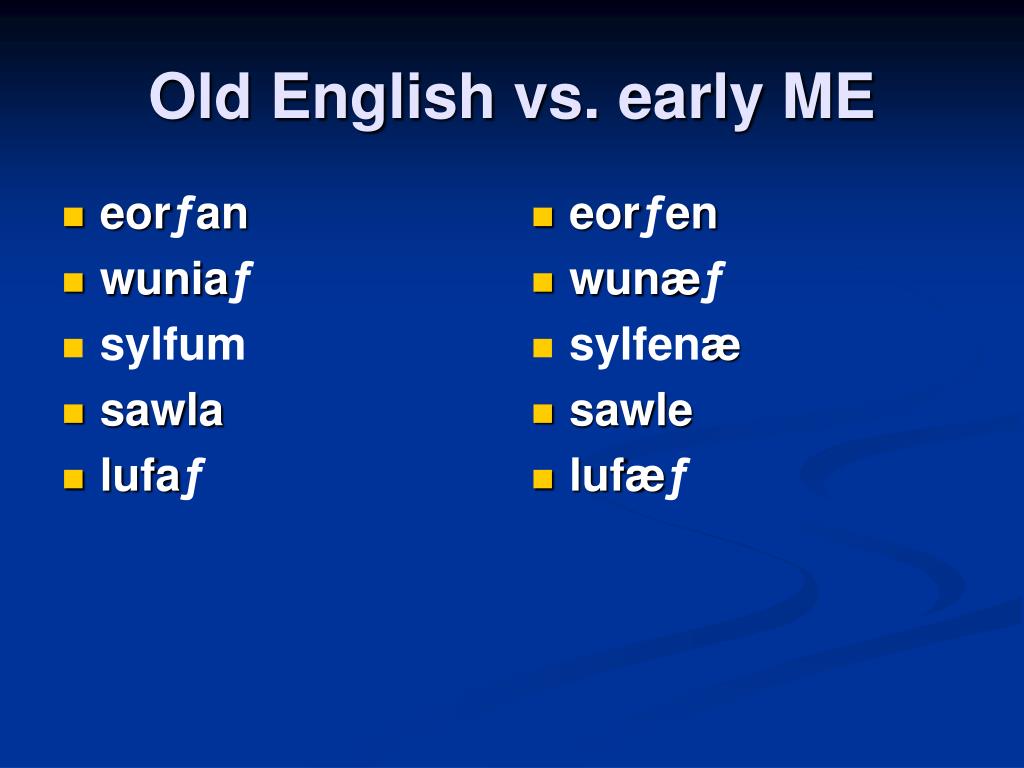 Old English vs. early ME

- eorƒan
- wuniaƒ
- sylfum
- sawla
- lufaƒ

- eorƒen
- wunæƒ
- sylfenæ
- sawle
- lufæƒ